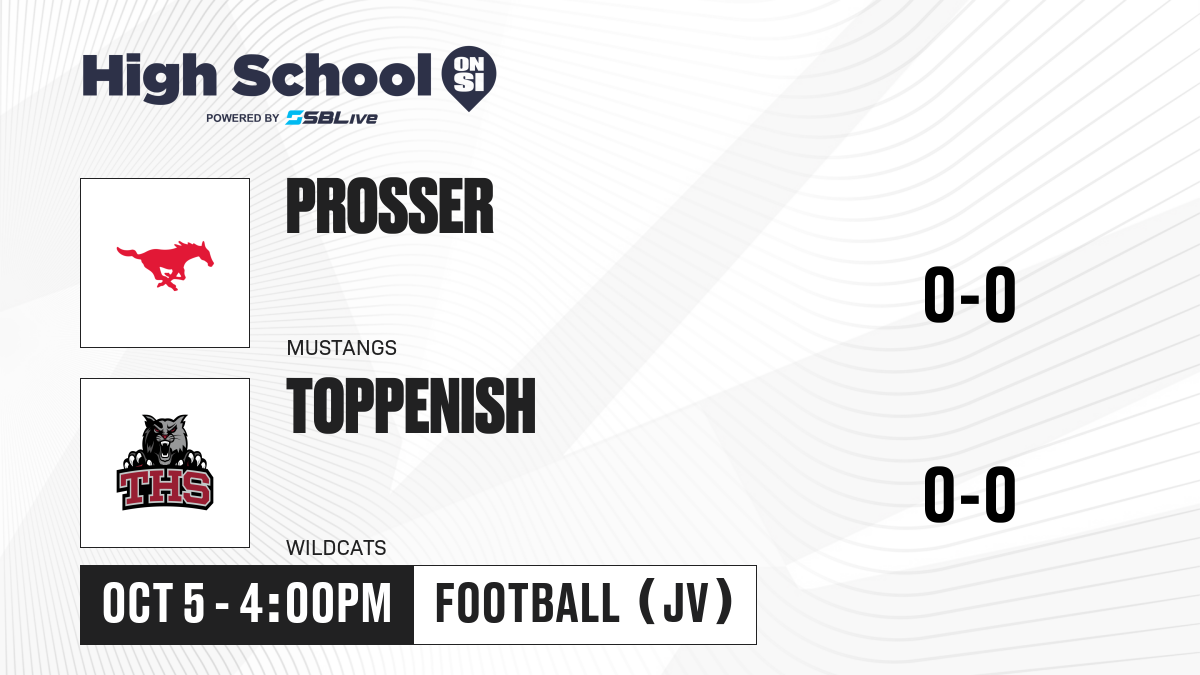 High School ON SI
POWERED BY SBLive

PROSSER
MUSTANGS
0-0

THS
TOPPENISH
WILDCATS
0-0

OCT 5 - 4:00PM
FOOTBALL (JV)